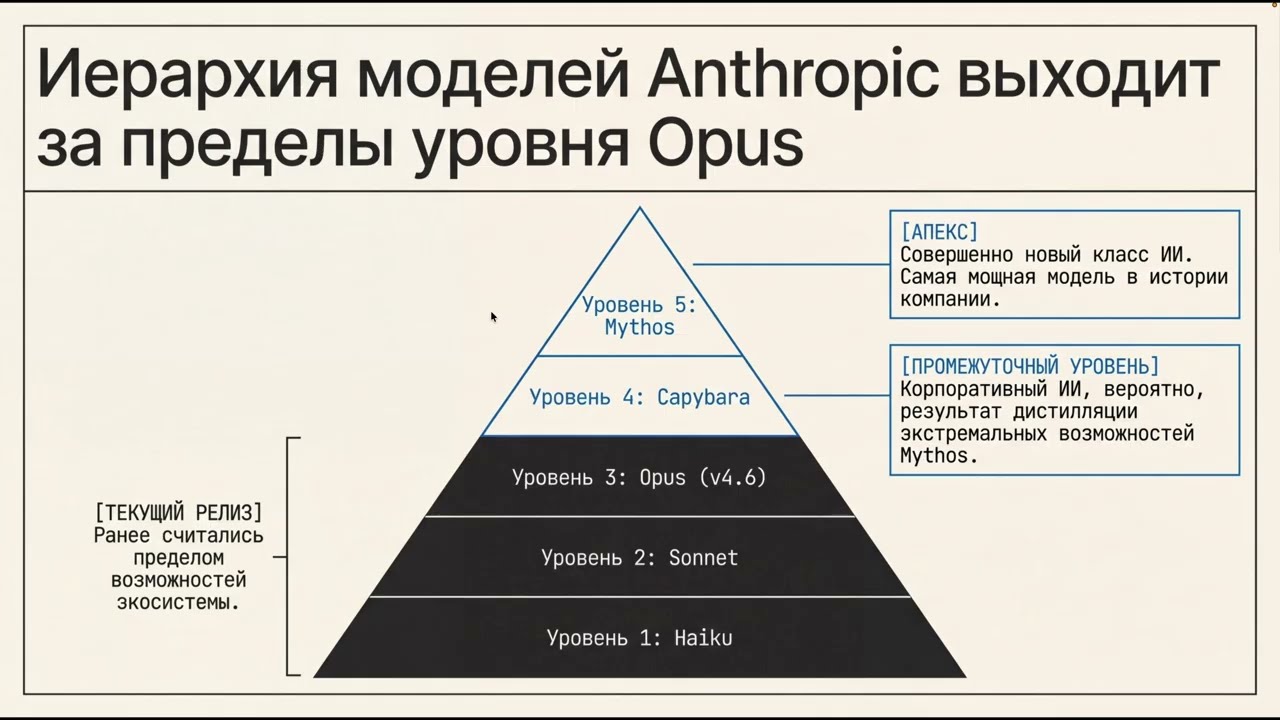 Иерархия моделей Anthropic выходит за пределы уровня Opus

Уровень 5: Mythos

Уровень 4: Capybara

Уровень 3: Opus (v4.6)

Уровень 2: Sonnet

Уровень 1: Haiku

[АПЕКС]
Совершенно новый класс ИИ. Самая мощная модель в истории компании.

[ПРОМЕЖУТОЧНЫЙ УРОВЕНЬ]
Корпоративный ИИ, вероятно, результат дистилляции экстремальных возможностей Mythos.

[ТЕКУЩИЙ РЕЛИЗ]
Ранее считались пределом возможностей экосистемы.